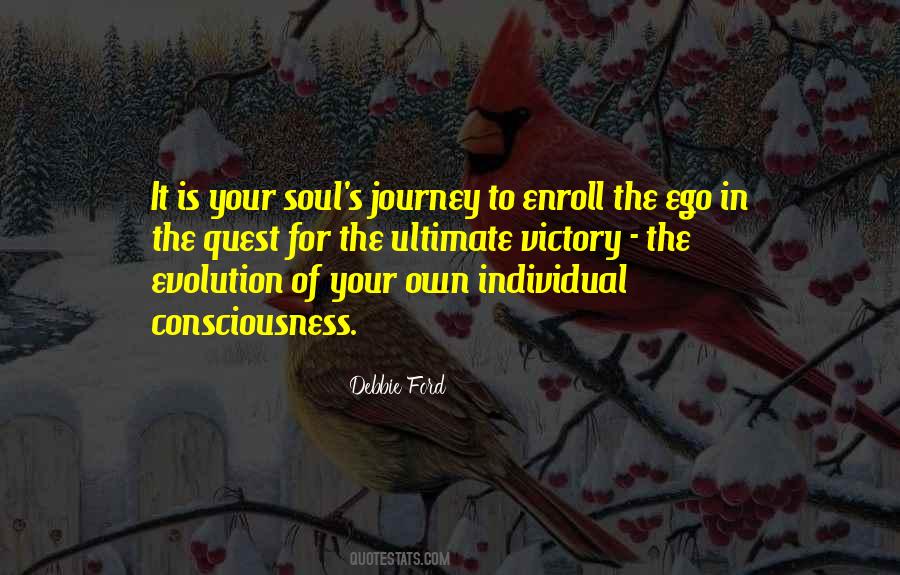 It is your soul's journey to enroll the ego in the quest for the ultimate victory - the evolution of your own individual consciousness.

Debbie Ford

QUOTESTATS.COM